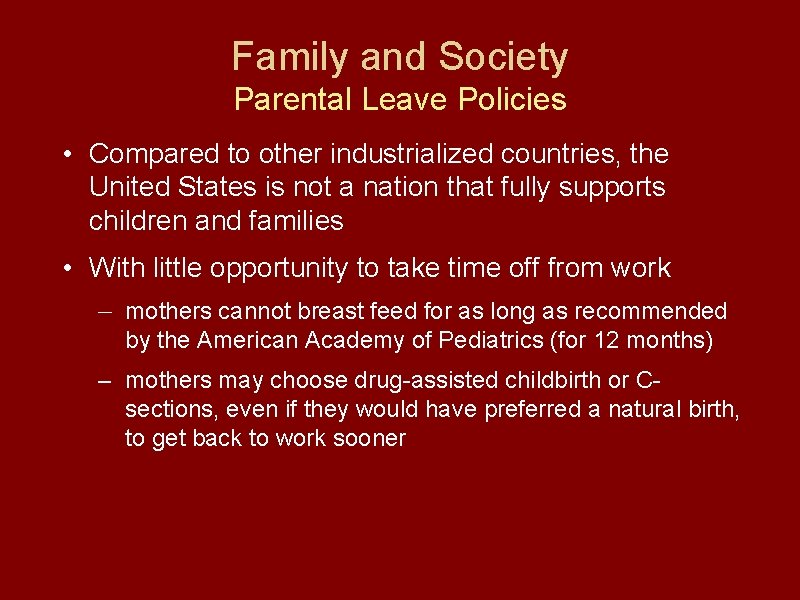 Family and Society
Parental Leave Policies

• Compared to other industrialized countries, the United States is not a nation that fully supports children and families

• With little opportunity to take time off from work

– mothers cannot breast feed for as long as recommended by the American Academy of Pediatrics (for 12 months)

– mothers may choose drug-assisted childbirth or C-sections, even if they would have preferred a natural birth, to get back to work sooner